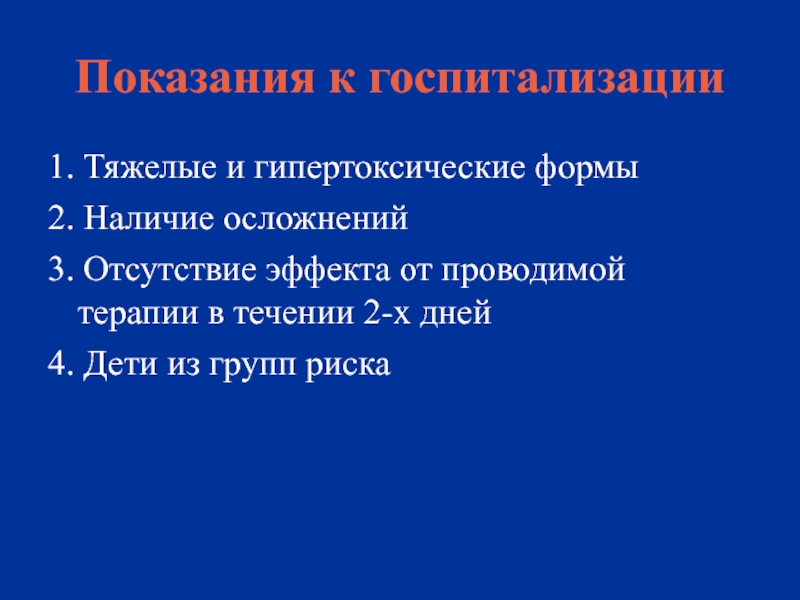 Показания к госпитализации

1. Тяжелые и гипертоксические формы

2. Наличие осложнений

3. Отсутствие эффекта от проводимой терапии в течении 2-х дней

4. Дети из групп риска